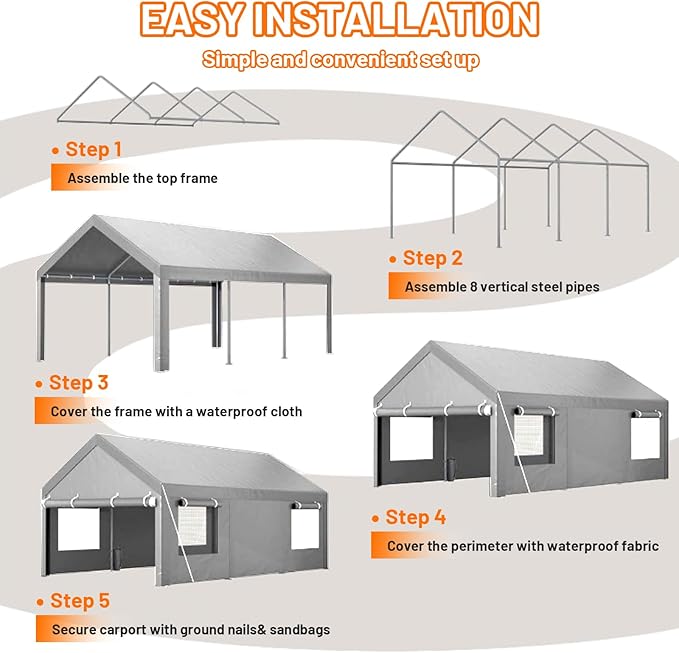 EASY INSTALLATION

Simple and convenient set up

• Step 1

Assemble the top frame

• Step 2

Assemble 8 vertical steel pipes

• Step 3

Cover the frame with a waterproof cloth

• Step 4

Cover the perimeter with waterproof fabric

• Step 5

Secure carport with ground nails& sandbags